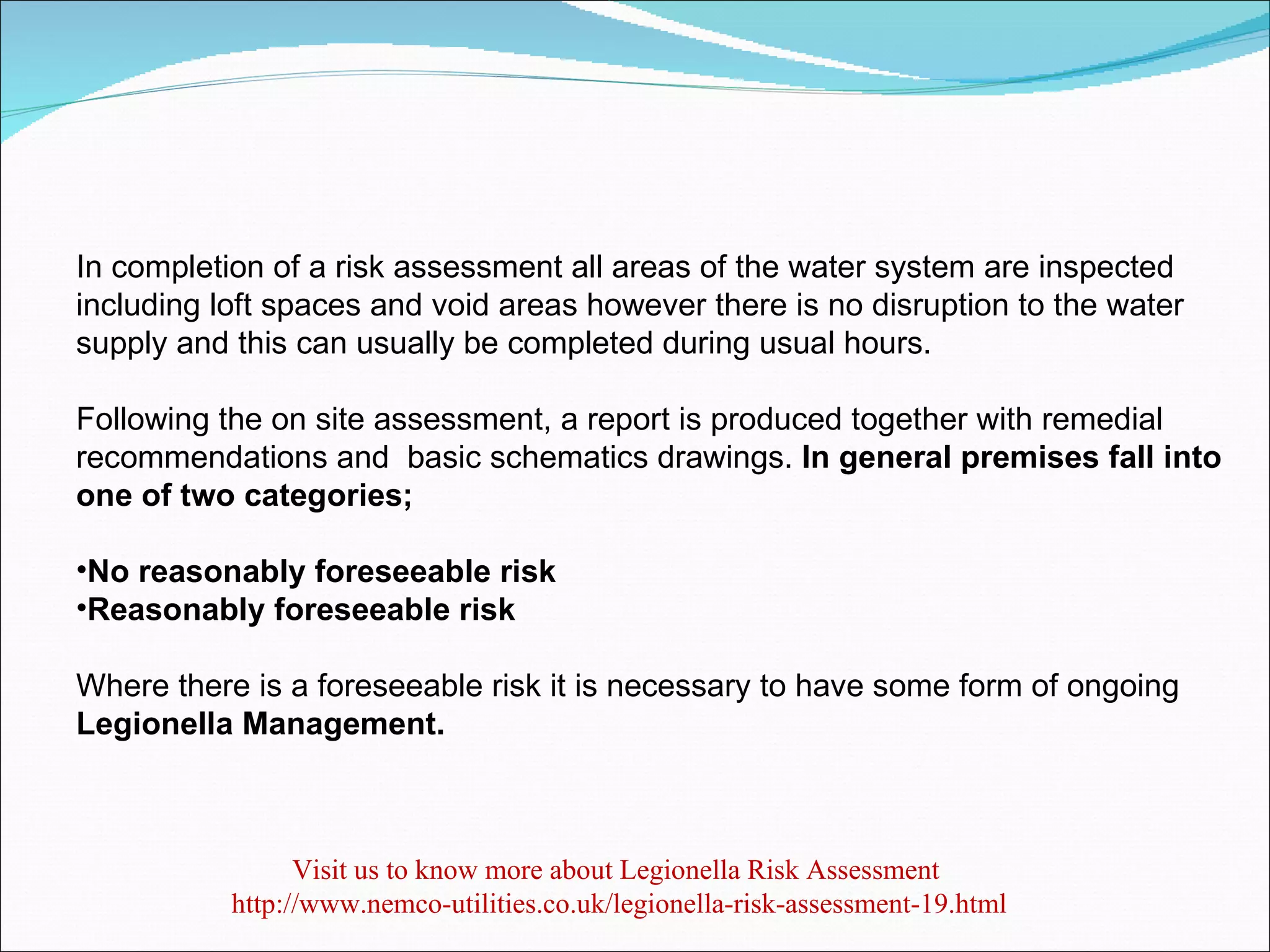 In completion of a risk assessment all areas of the water system are inspected including loft spaces and void areas however there is no disruption to the water supply and this can usually be completed during usual hours.

Following the on site assessment, a report is produced together with remedial recommendations and basic schematics drawings. In general premises fall into one of two categories;

•No reasonably foreseeable risk
•Reasonably foreseeable risk

Where there is a foreseeable risk it is necessary to have some form of ongoing Legionella Management.

Visit us to know more about Legionella Risk Assessment
http://www.nemco-utilities.co.uk/legionella-risk-assessment-19.html